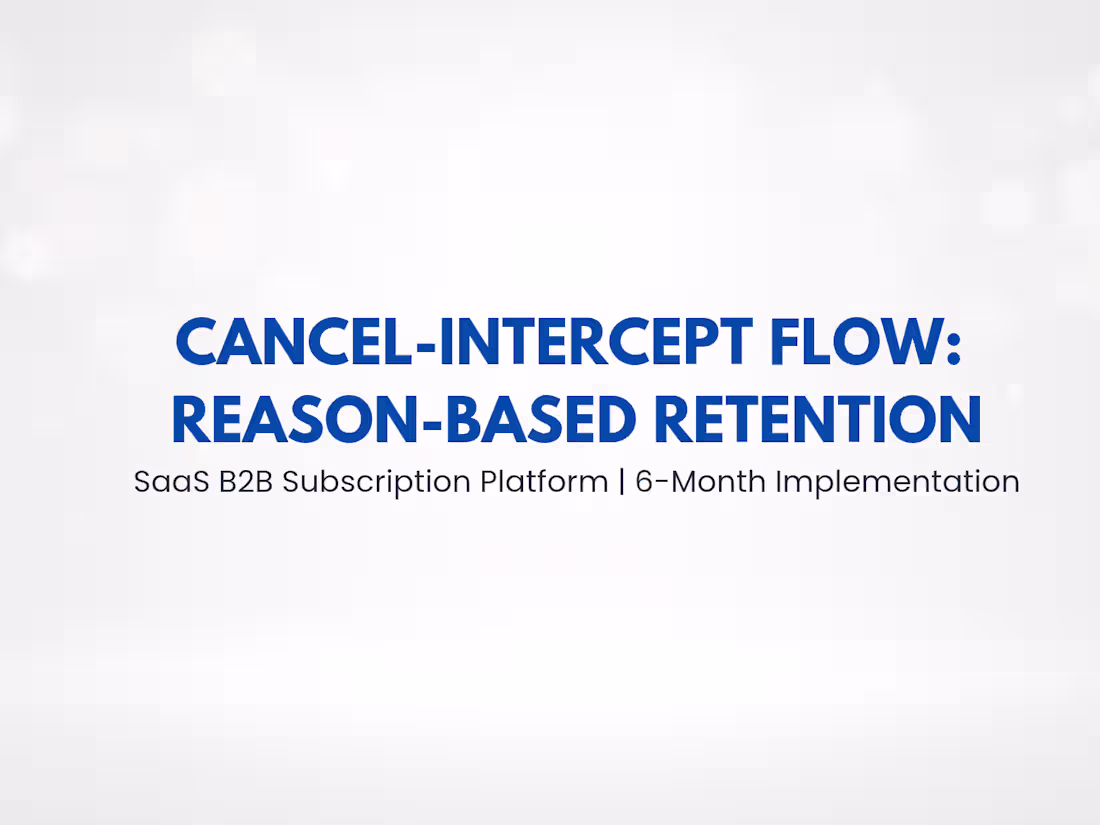 CANCEL-INTERCEPT FLOW: REASON-BASED RETENTION

SaaS B2B Subscription Platform | 6-Month Implementation